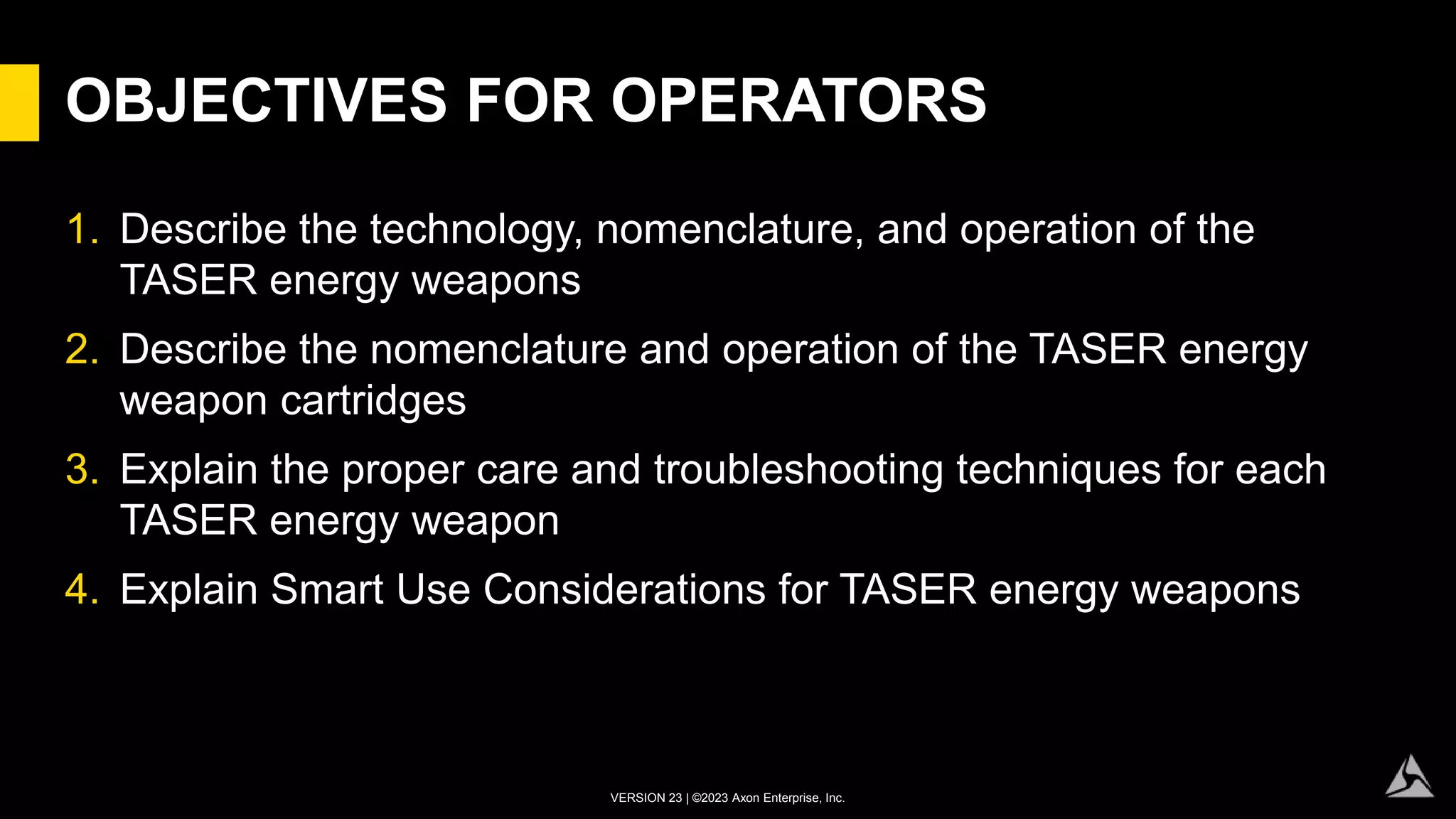 OBJECTIVES FOR OPERATORS

1. Describe the technology, nomenclature, and operation of the TASER energy weapons
2. Describe the nomenclature and operation of the TASER energy weapon cartridges
3. Explain the proper care and troubleshooting techniques for each TASER energy weapon
4. Explain Smart Use Considerations for TASER energy weapons

VERSION 23 | ©2023 Axon Enterprise, Inc.